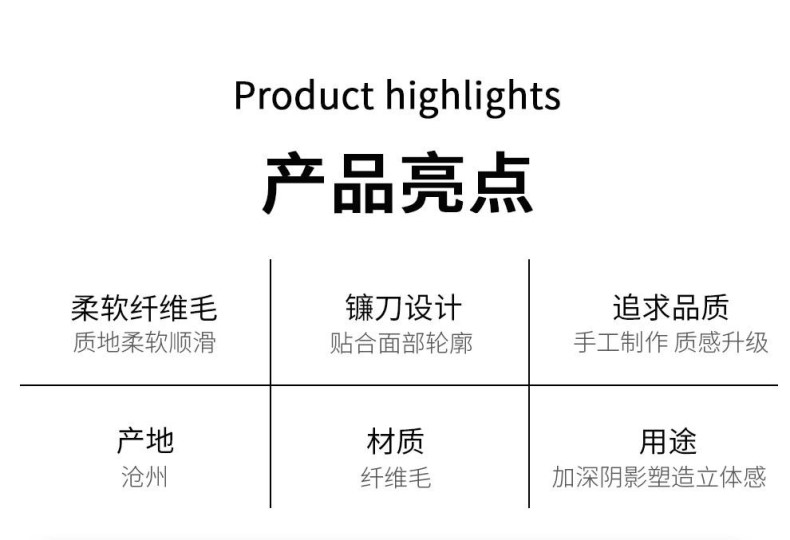 Product highlights

产品亮点

| 柔软纤维毛 质地柔软顺滑 | 镰刀设计 贴合面部轮廓 | 追求品质 手工制作 质感升级 |
|---|---|---|
| 产地 沧州 | 材质 纤维毛 | 用途 加深阴影塑造立体感 |